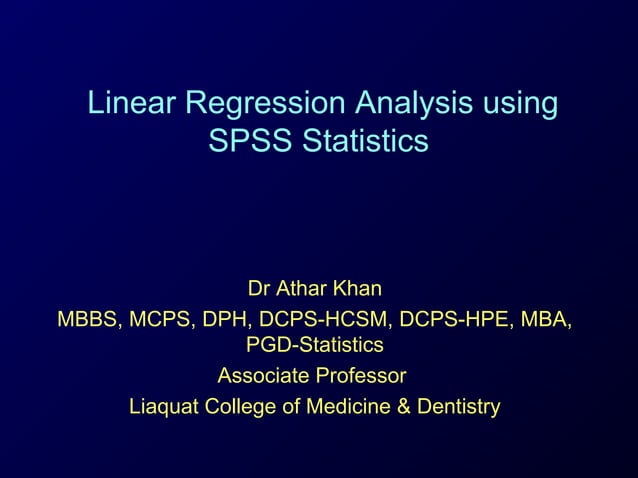 Linear Regression Analysis using SPSS Statistics

Dr Athar Khan
MBBS, MCPS, DPH, DCPS-HCSM, DCPS-HPE, MBA, PGD-Statistics
Associate Professor
Liaquat College of Medicine & Dentistry